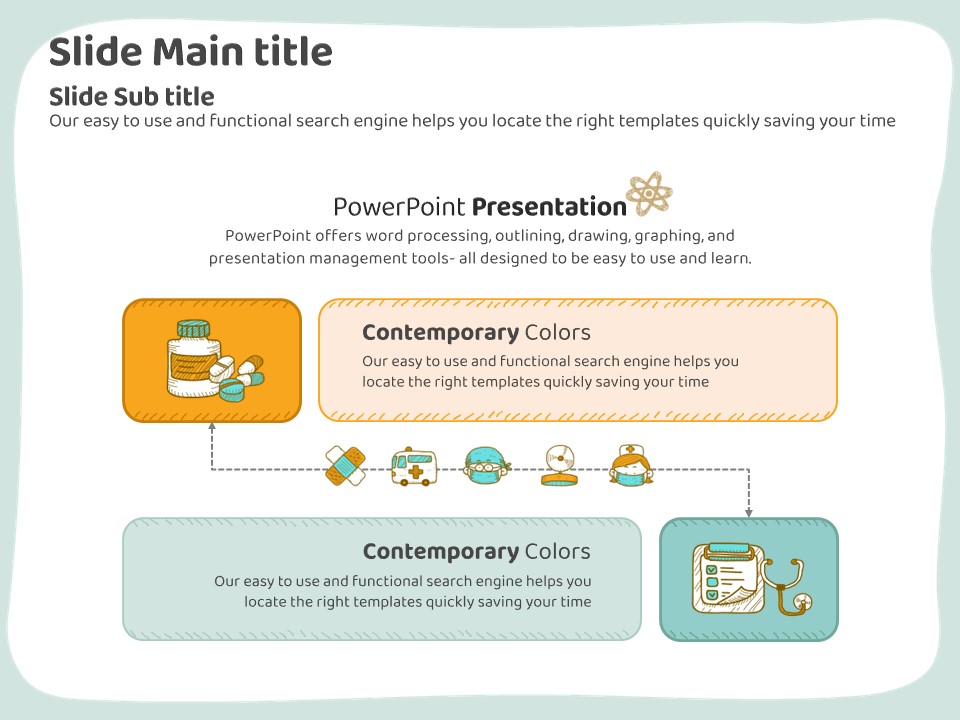 Slide Main title

Slide Sub title

Our easy to use and functional search engine helps you locate the right templates quickly saving your time

PowerPoint Presentation

PowerPoint offers word processing, outlining, drawing, graphing, and presentation management tools- all designed to be easy to use and learn.

Contemporary Colors

Our easy to use and functional search engine helps you locate the right templates quickly saving your time

Contemporary Colors

Our easy to use and functional search engine helps you locate the right templates quickly saving your time